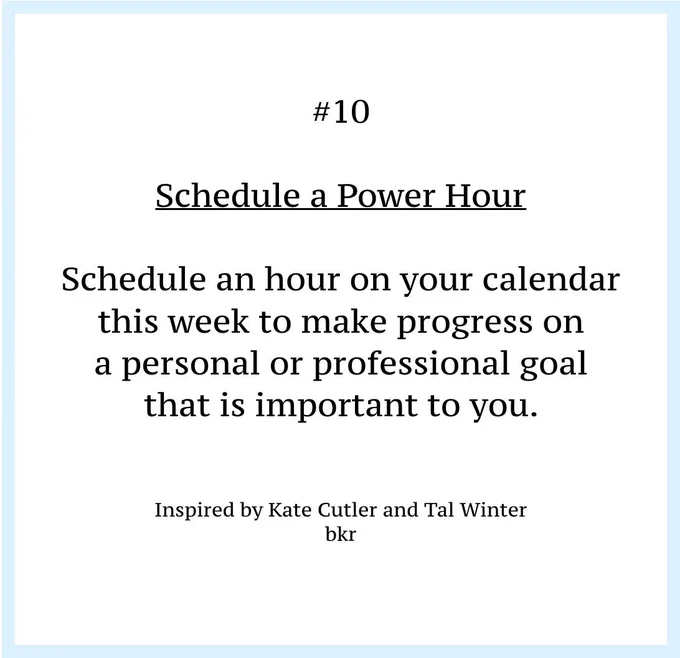 #10

Schedule a Power Hour

Schedule an hour on your calendar this week to make progress on a personal or professional goal that is important to you.

Inspired by Kate Cutler and Tal Winter
bkr